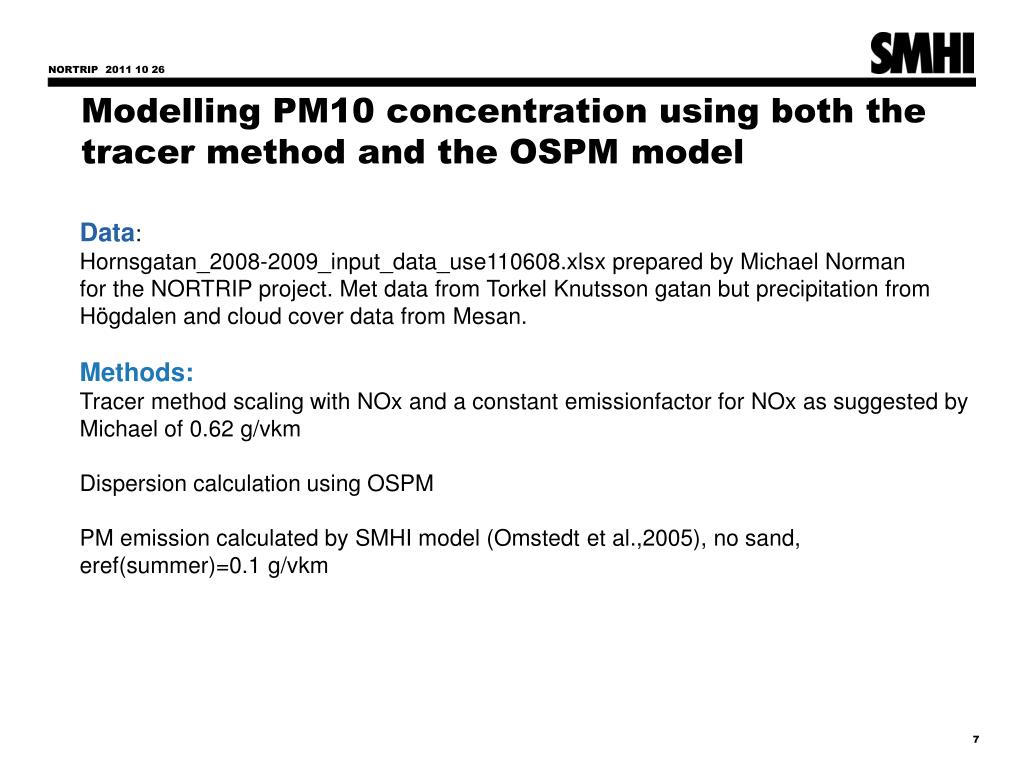 NORTRIP 2011 10 26

SMHI

Modelling PM10 concentration using both the tracer method and the OSPM model

Data:
Hornsgatan_2008-2009_input_data_use110608.xlsx prepared by Michael Norman for the NORTRIP project. Met data from Torkel Knutsson gatan but precipitation from Högdalen and cloud cover data from Mesan.

Methods:
Tracer method scaling with NOx and a constant emissionfactor for NOx as suggested by Michael of 0.62 g/vkm

Dispersion calculation using OSPM

PM emission calculated by SMHI model (Omstedt et al.,2005), no sand, eref(summer)=0.1 g/vkm

7